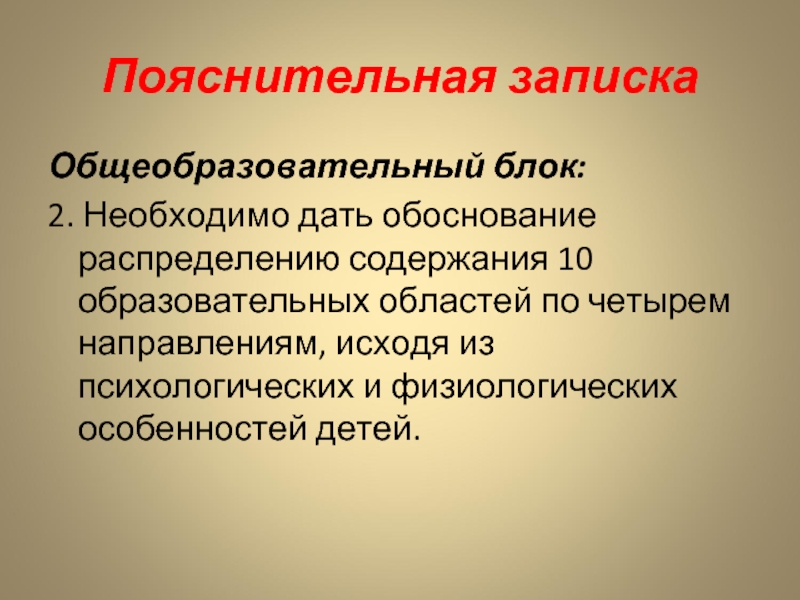 Пояснительная записка

Общеобразовательный блок:

2. Необходимо дать обоснование распределению содержания 10 образовательных областей по четырем направлениям, исходя из психологических и физиологических особенностей детей.